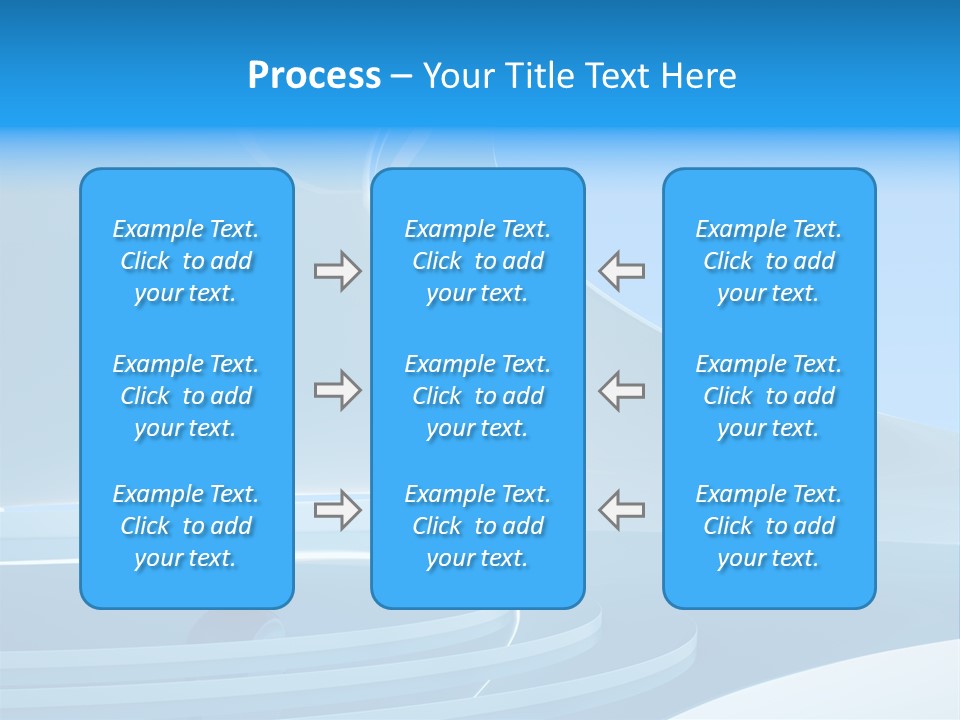 Process – Your Title Text Here

Example Text. Click to add your text.

Example Text. Click to add your text.

Example Text. Click to add your text.

Example Text. Click to add your text.

Example Text. Click to add your text.

Example Text. Click to add your text.

Example Text. Click to add your text.

Example Text. Click to add your text.

Example Text. Click to add your text.